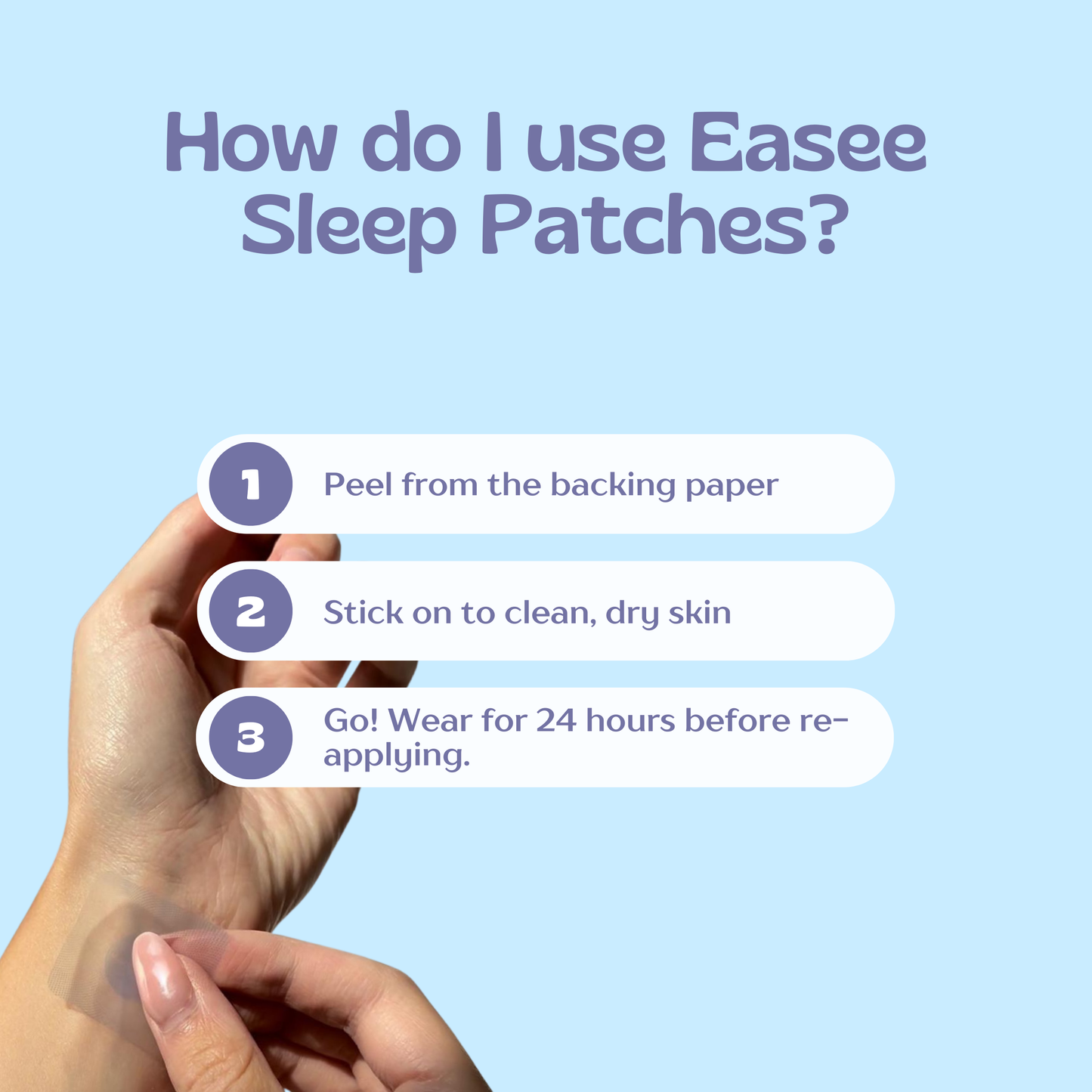 How do I use Easee Sleep Patches?

1 Peel from the backing paper

2 Stick on to clean, dry skin

3 Go! Wear for 24 hours before re-applying.